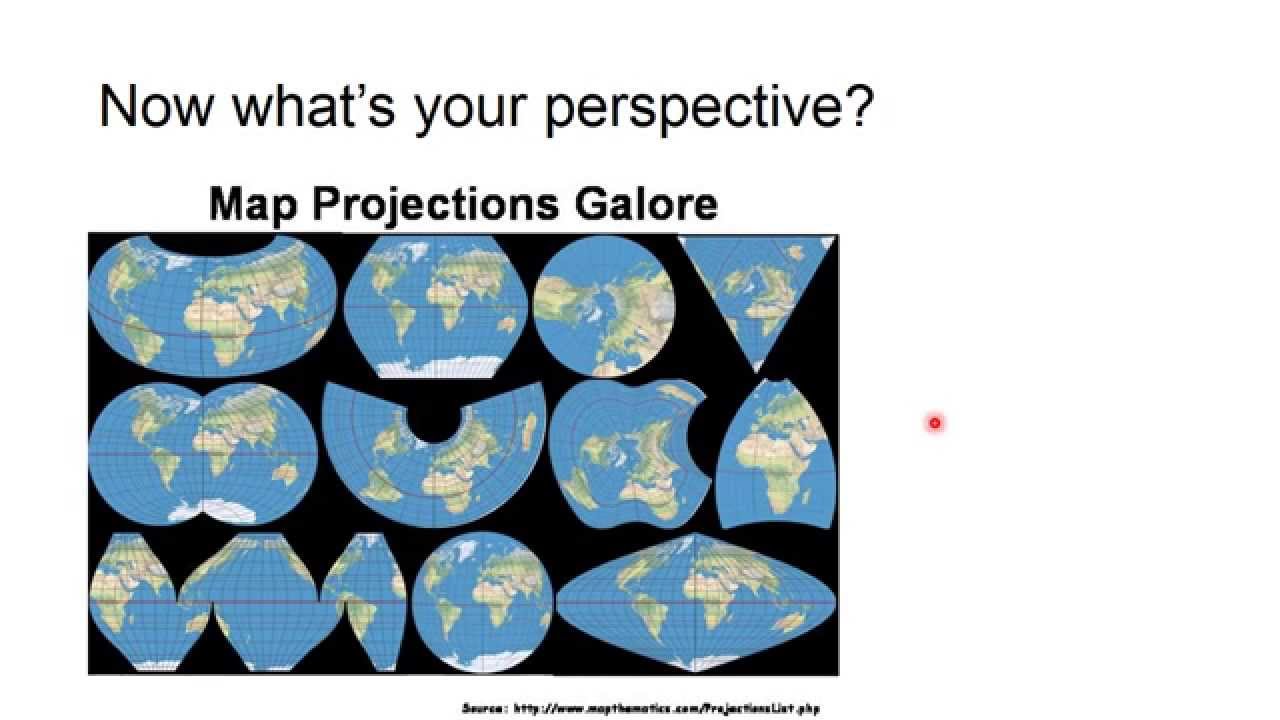 Now what's your perspective?

Map Projections Galore

Source: http://www.mapthematics.com/ProjectionsList.php